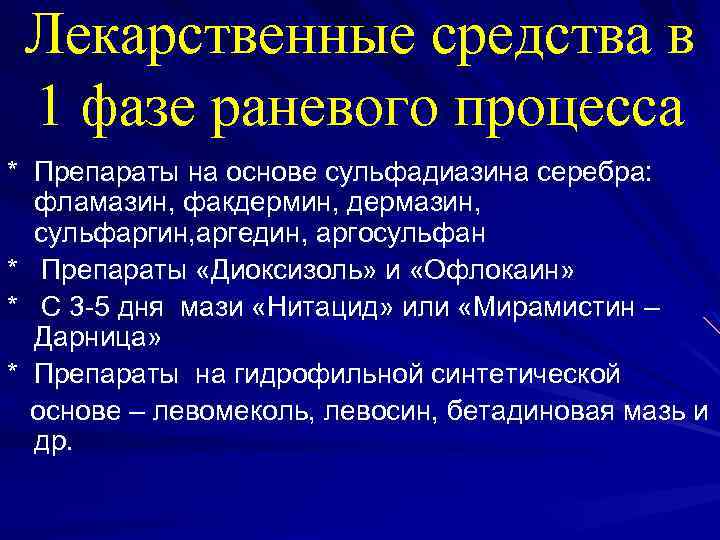 Лекарственные средства в 1 фазе раневого процесса

* Препараты на основе сульфадиазина серебра: фламазин, факдермин, дермазин, сульфаргин,аргедин, аргосульфан

* Препараты «Диоксизоль» и «Офлокаин»

* С 3-5 дня мази «Нитацид» или «Мирамистин – Дарница»

* Препараты на гидрофильной синтетической основе – левомеколь, левосин, бетадиновая мазь и др.